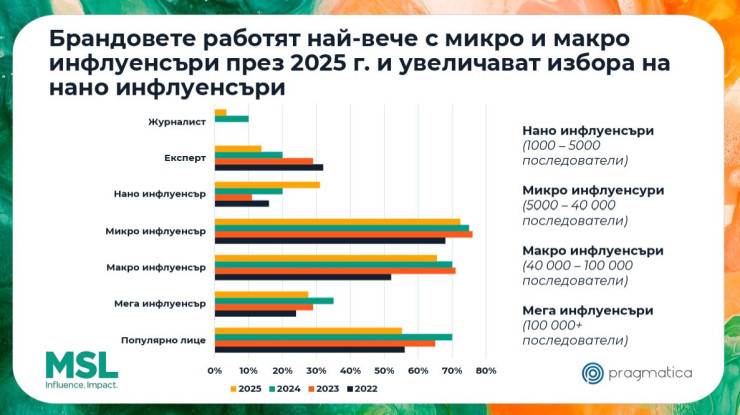 Брандовете работят най-вече с микро и макро инфлуенсъри през 2025 г. и увеличават избора на нано инфлуенсъри

Журналист
Експерт
Нано инфлуенсър
Микро инфлуенсър
Макро инфлуенсър
Мега инфлуенсър
Популярно лице

0% 10% 20% 30% 40% 50% 60% 70% 80%

2025 2024 2023 2022

Нано инфлуенсъри
(1000 – 5000 последователи)

Микро инфлуенсури
(5000 – 40 000 последователи)

Макро инфлуенсъри
(40 000 – 100 000 последователи)

Мега инфлуенсъри
(100 000+ последователи)

MSL
Influence. Impact.

pragmatica